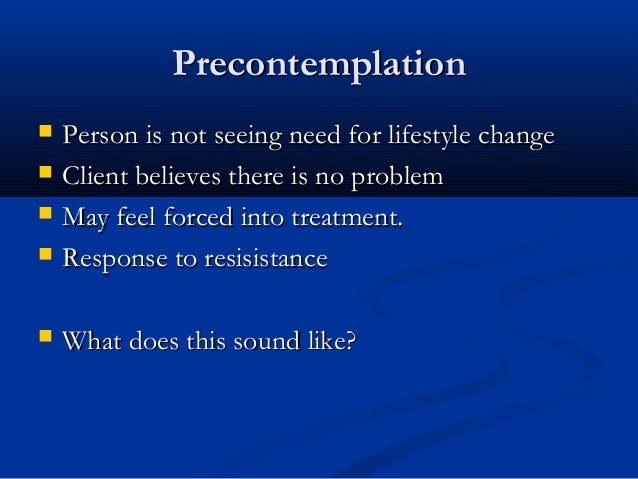 Precontemplation

- Person is not seeing need for lifestyle change
- Client believes there is no problem
- May feel forced into treatment.
- Response to resisistance

- What does this sound like?